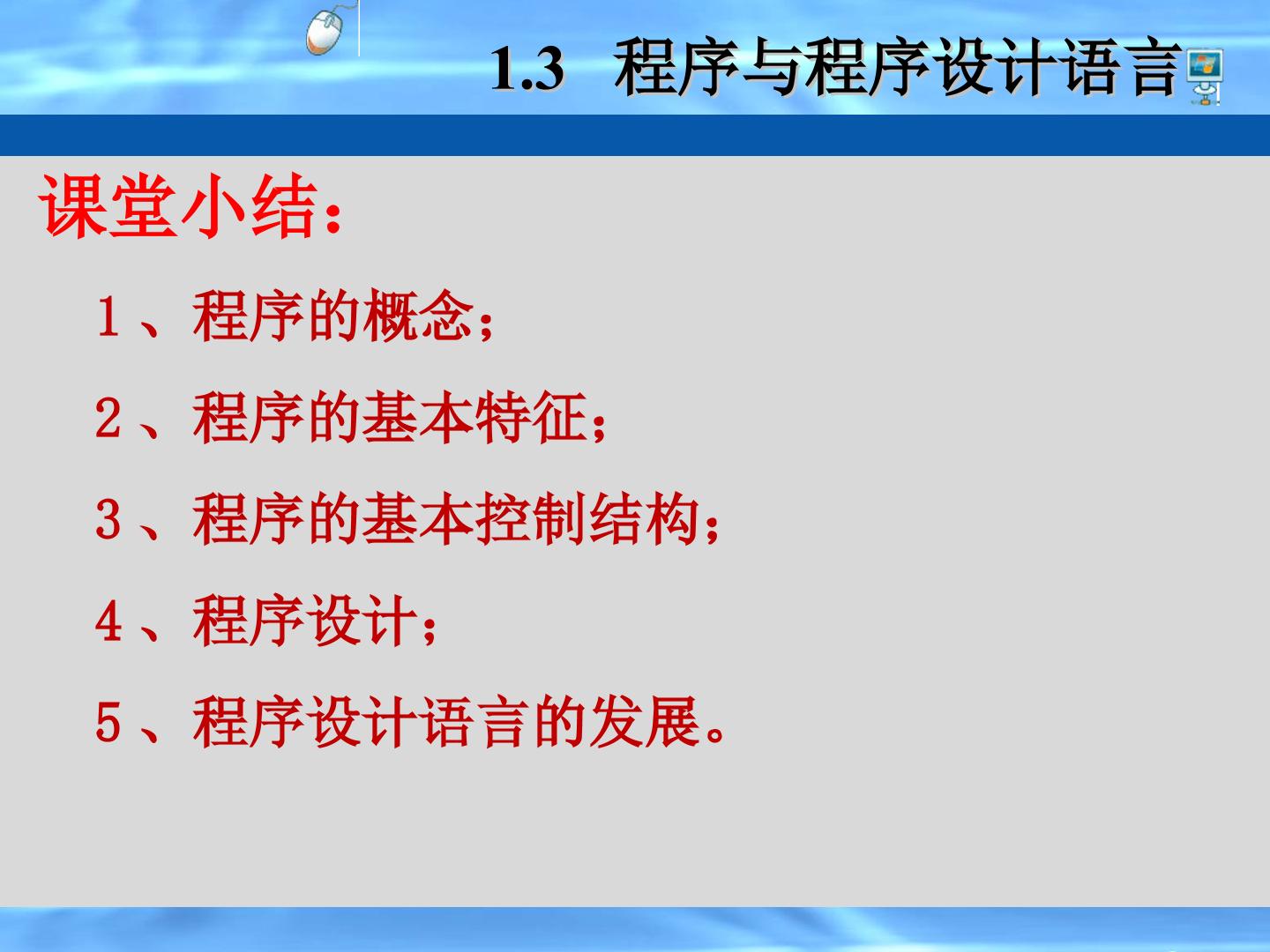 1.3 程序与程序设计语言

课堂小结：

1、程序的概念；

2、程序的基本特征；

3、程序的基本控制结构；

4、程序设计；

5、程序设计语言的发展。